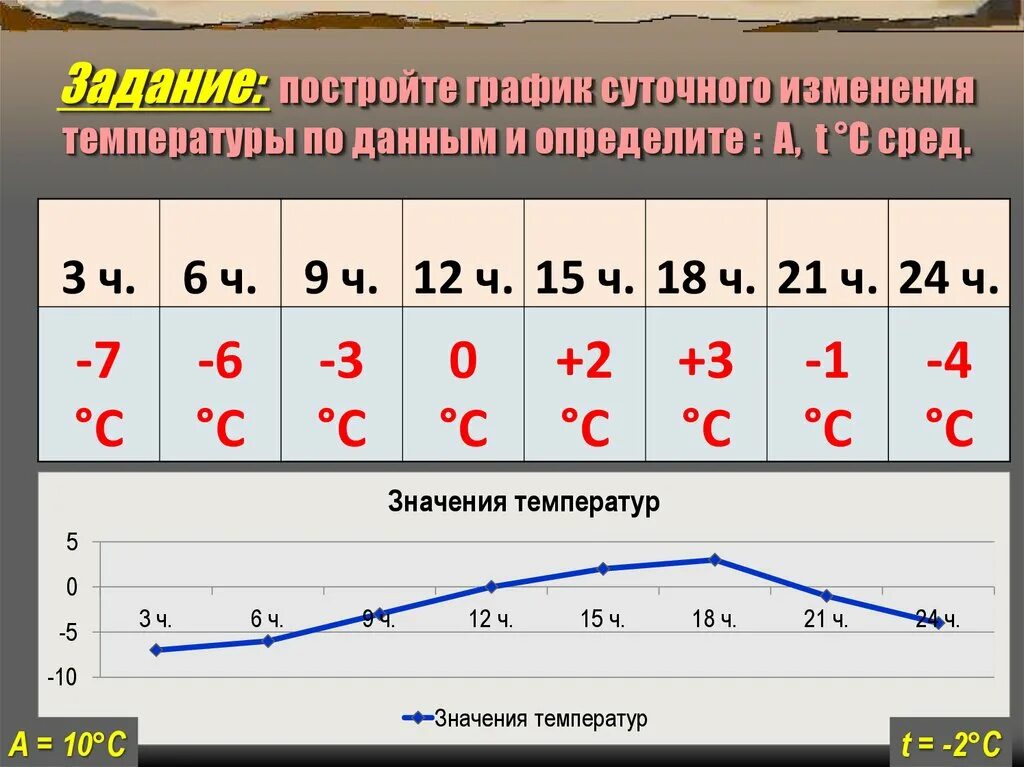 Задание: постройте график суточного изменения температуры по данным и определите : А, t °С сред.

| 3 ч. | 6 ч. | 9 ч. | 12 ч. | 15 ч. | 18 ч. | 21 ч. | 24 ч. |
|---|---|---|---|---|---|---|---|
| -7 °С | -6 °С | -3 °С | 0 °С | +2 °С | +3 °С | -1 °С | -4 °С |

Значения температур

5
0
-5
-10

3 ч. 6 ч. 9 ч. 12 ч. 15 ч. 18 ч. 21 ч. 24 ч.

Значения температур

А = 10°С

t = -2°С